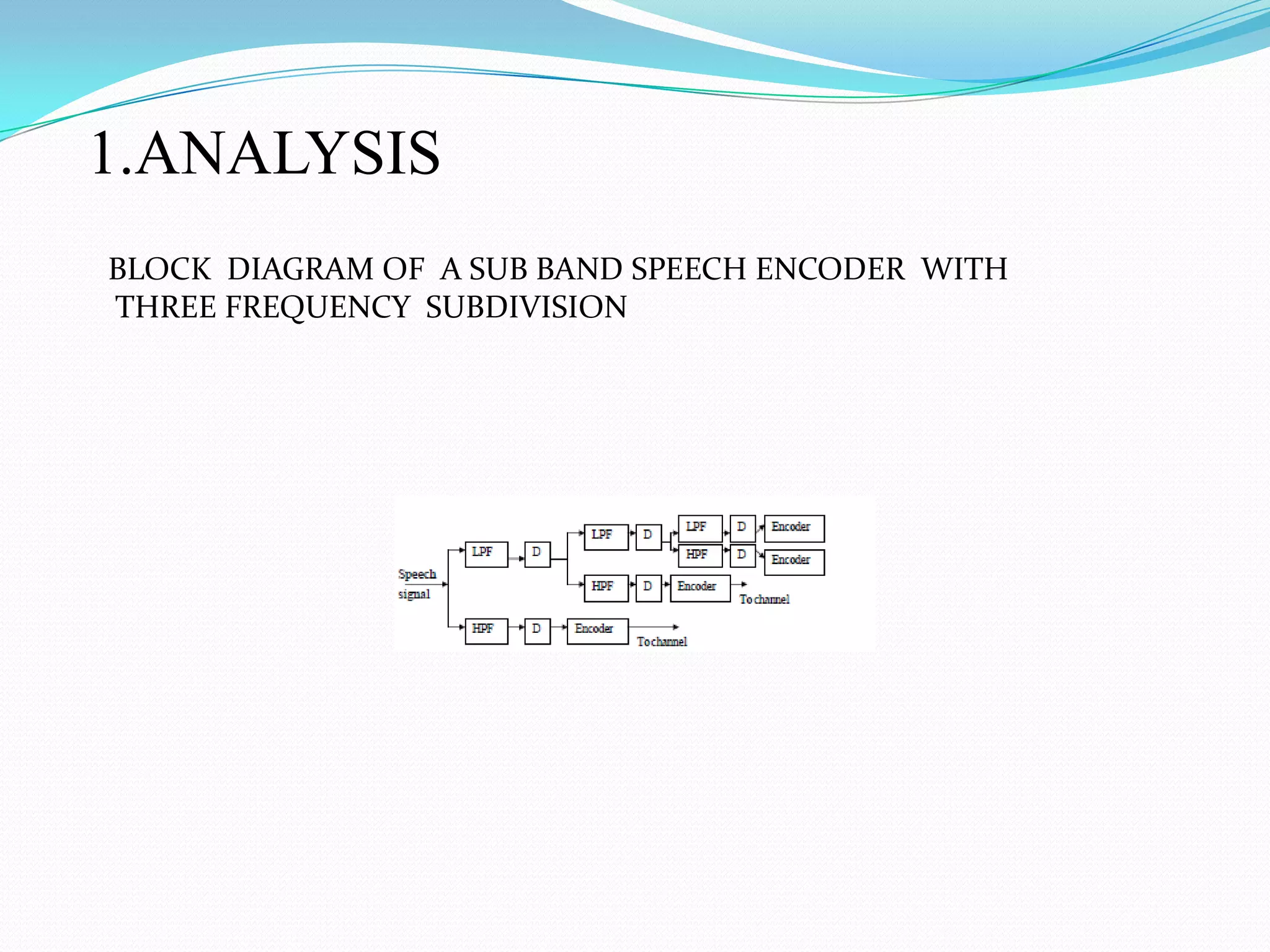 1.ANALYSIS

BLOCK DIAGRAM OF A SUB BAND SPEECH ENCODER WITH THREE FREQUENCY SUBDIVISION

Speech signal

LPF

D

LPF

D

LPF

D

Encoder

HPF

D

Encoder

HPF

D

Encoder

To channel

HPF

D

Encoder

To channel